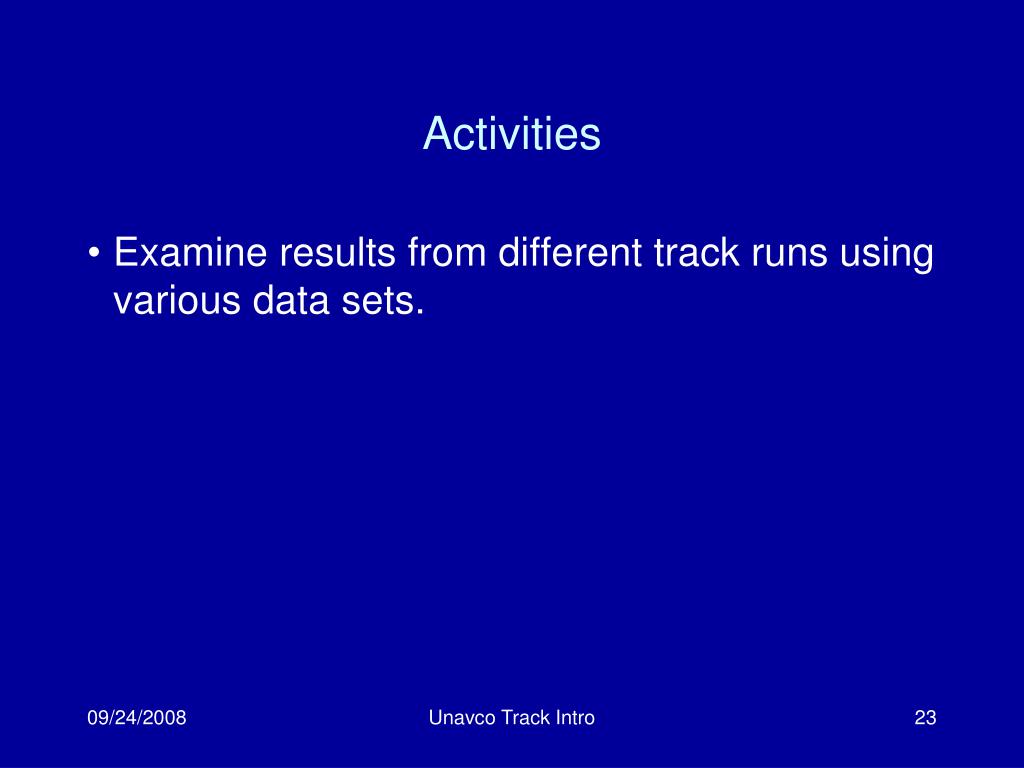 Activities

• Examine results from different track runs using various data sets.

09/24/2008

Unavco Track Intro

23